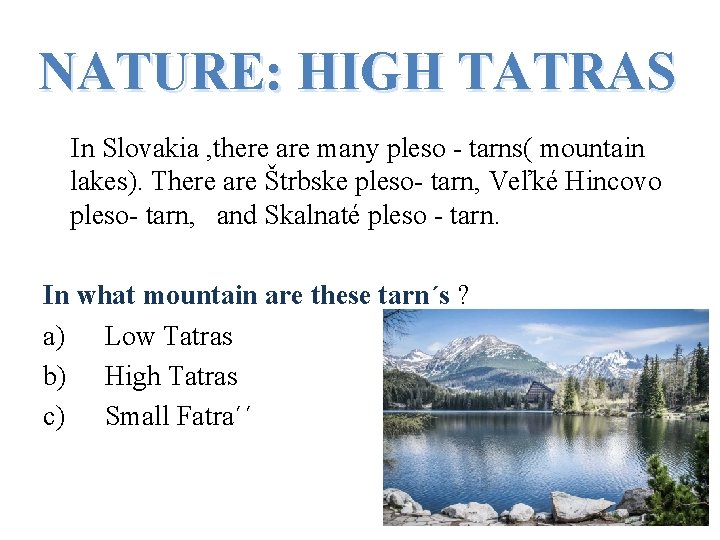 NATURE: HIGH TATRAS

In Slovakia ,there are many pleso - tarns( mountain lakes). There are Štrbske pleso- tarn, Veľké Hincovo pleso- tarn,  and Skalnaté pleso - tarn.

In what mountain are these tarn´s ?

a) Low Tatras

b) High Tatras

c) Small Fatra´´